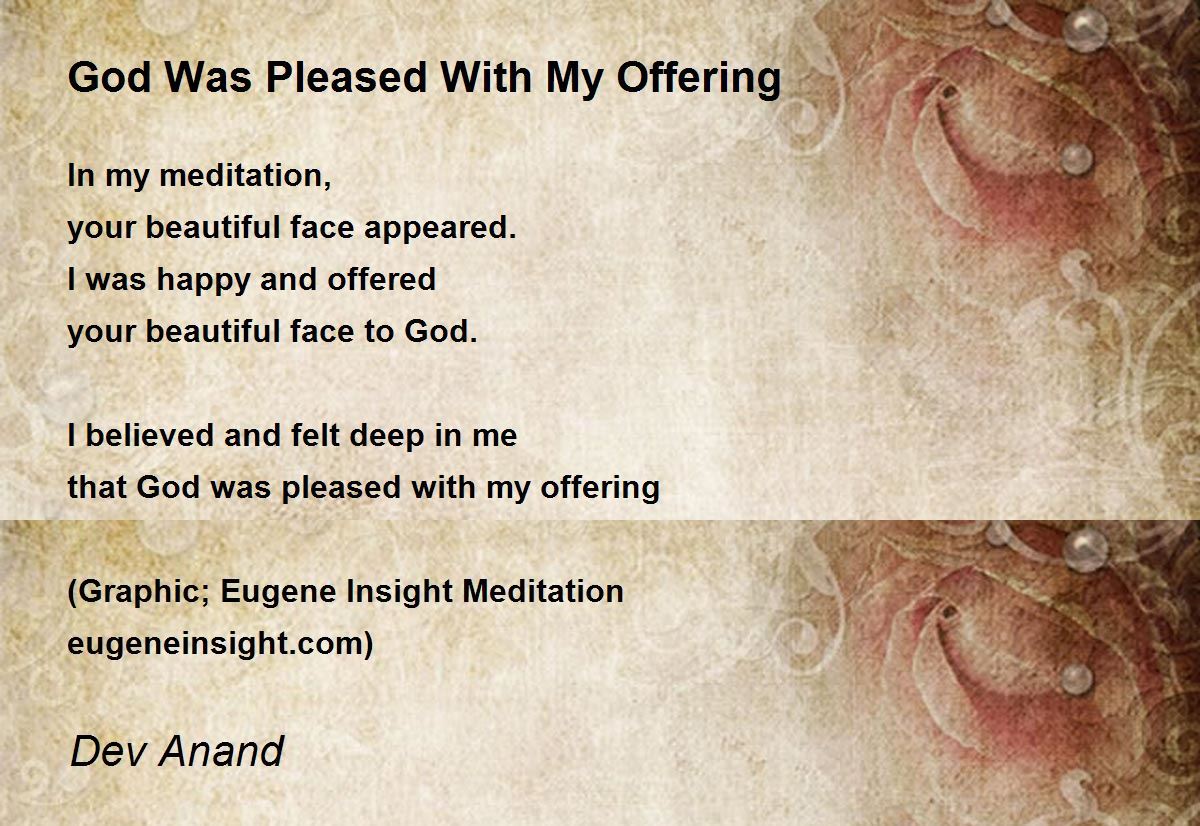 God Was Pleased With My Offering

In my meditation,
your beautiful face appeared.
I was happy and offered
your beautiful face to God.

I believed and felt deep in me
that God was pleased with my offering

(Graphic; Eugene Insight Meditation
eugeneinsight.com)

Dev Anand